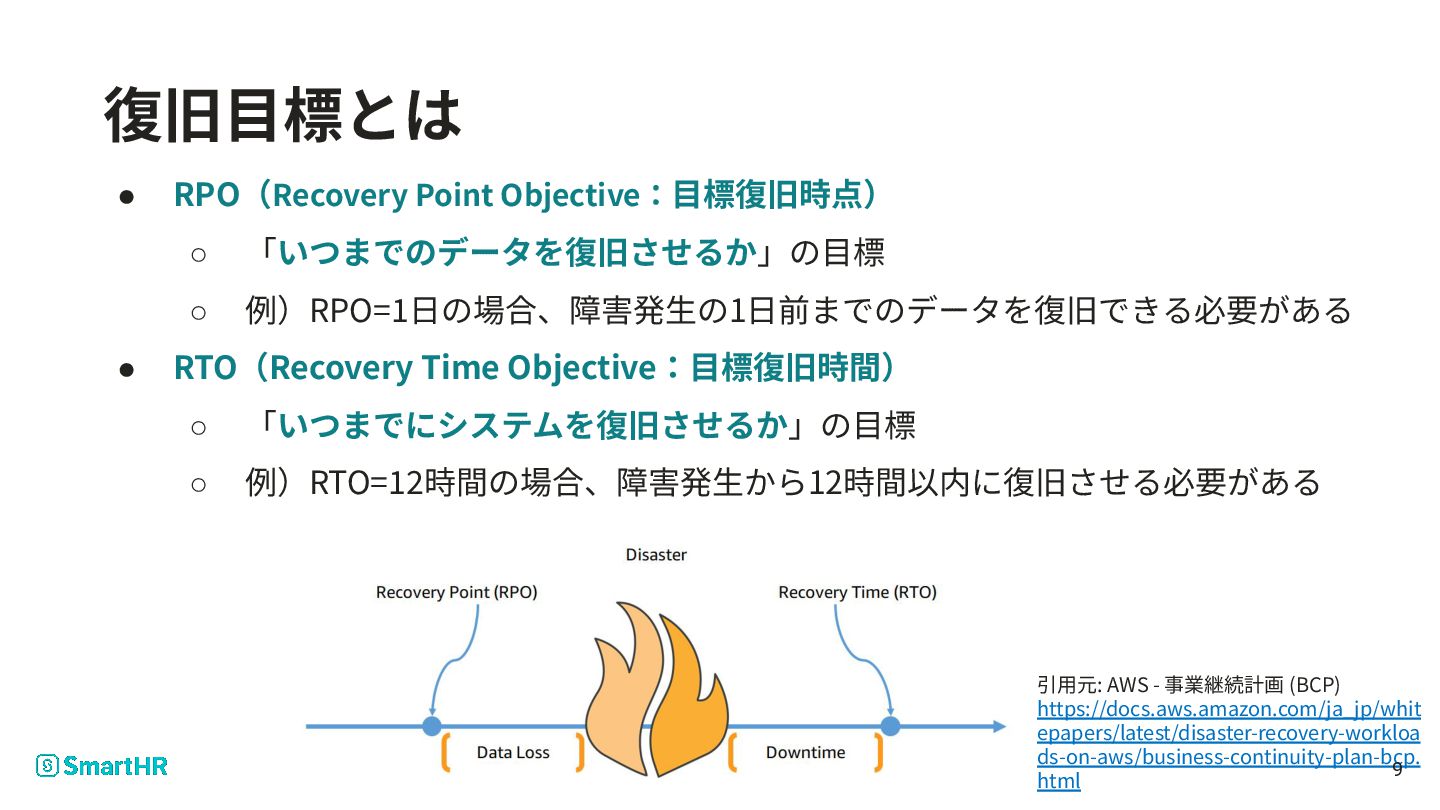 復旧目標とは

● RPO（Recovery Point Objective：目標復旧時点）

○ 「いつまでのデータを復旧させるか」の目標

○ 例）RPO=1日の場合、障害発生の1日前までのデータを復旧できる必要がある

● RTO（Recovery Time Objective：目標復旧時間）

○ 「いつまでにシステムを復旧させるか」の目標

○ 例）RTO=12時間の場合、障害発生から12時間以内に復旧させる必要がある

Disaster

Recovery Point (RPO)

Recovery Time (RTO)

Data Loss

Downtime

引用元: AWS - 事業継続計画 (BCP)
https://docs.aws.amazon.com/ja_jp/whitepapers/latest/disaster-recovery-workloads-on-aws/business-continuity-plan-bcp.html

SmartHR

9